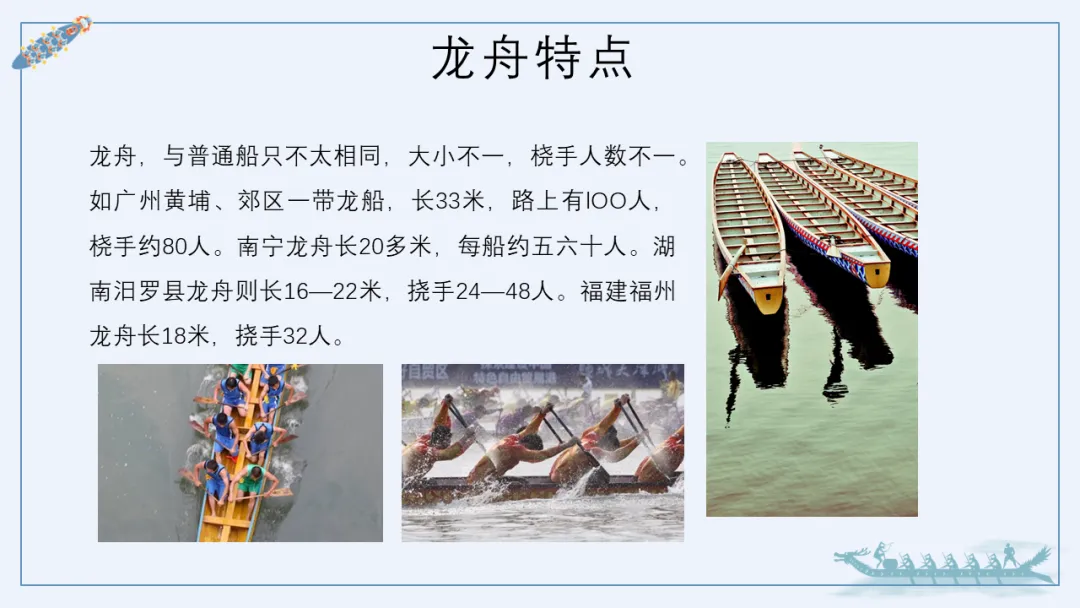 龙舟特点

龙舟，与普通船只不太相同，大小不一，桡手人数不一。如广州黄埔、郊区一带龙船，长33米，路上有lOO人，桡手约80人。南宁龙舟长20多米，每船约五六十人。湖南汨罗县龙舟则长16—22米，挠手24—48人。福建福州龙舟长18米，挠手32人。